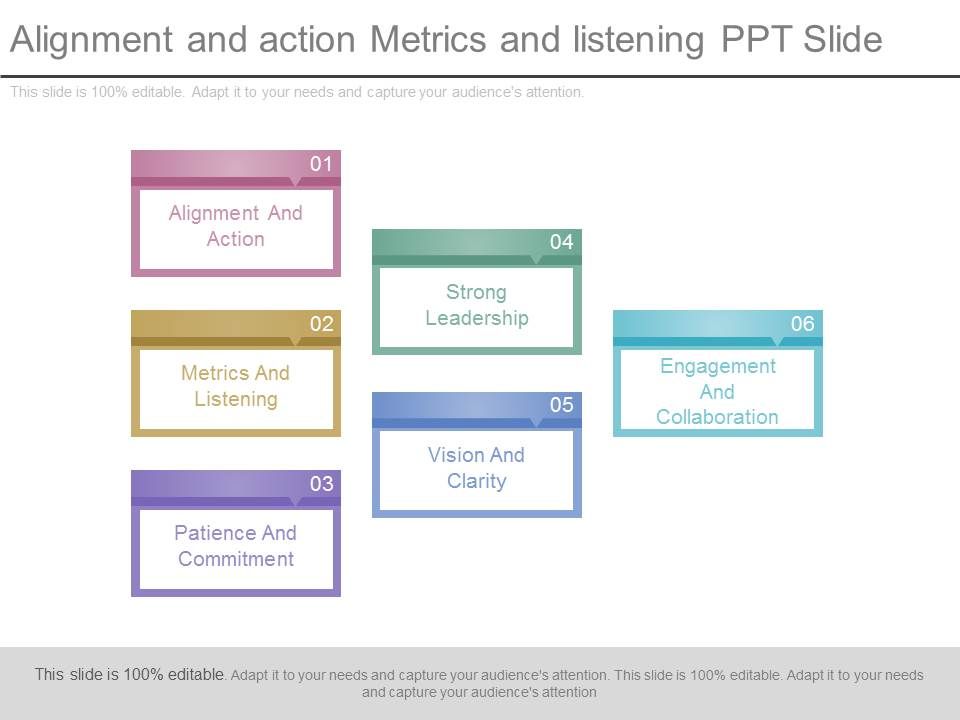 Alignment and action Metrics and listening PPT Slide

This slide is 100% editable. Adapt it to your needs and capture your audience's attention.

01
Alignment And Action

02
Metrics And Listening

03
Patience And Commitment

04
Strong Leadership

05
Vision And Clarity

06
Engagement And Collaboration

This slide is 100% editable. Adapt it to your needs and capture your audience's attention. This slide is 100% editable. Adapt it to your needs and capture your audience's attention